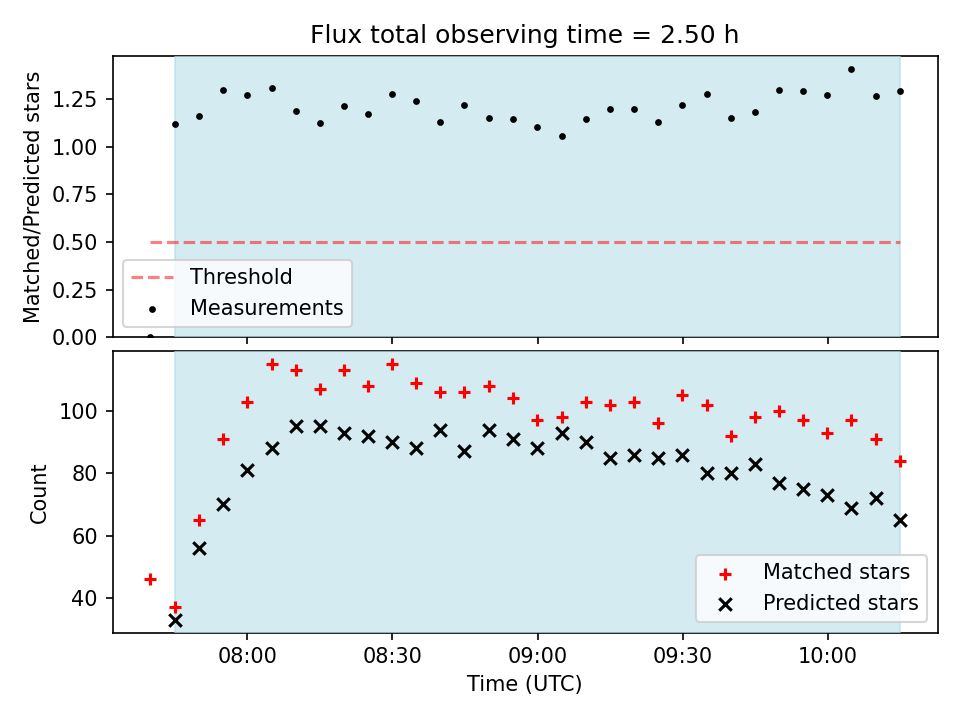 Flux total observing time = 2.50 h

Matched/Predicted stars

1.25
1.00
0.75
0.50
0.25
0.00

Threshold
Measurements

Count

100
80
60
40

Matched stars
Predicted stars

08:00
08:30
09:00
09:30
10:00

Time (UTC)